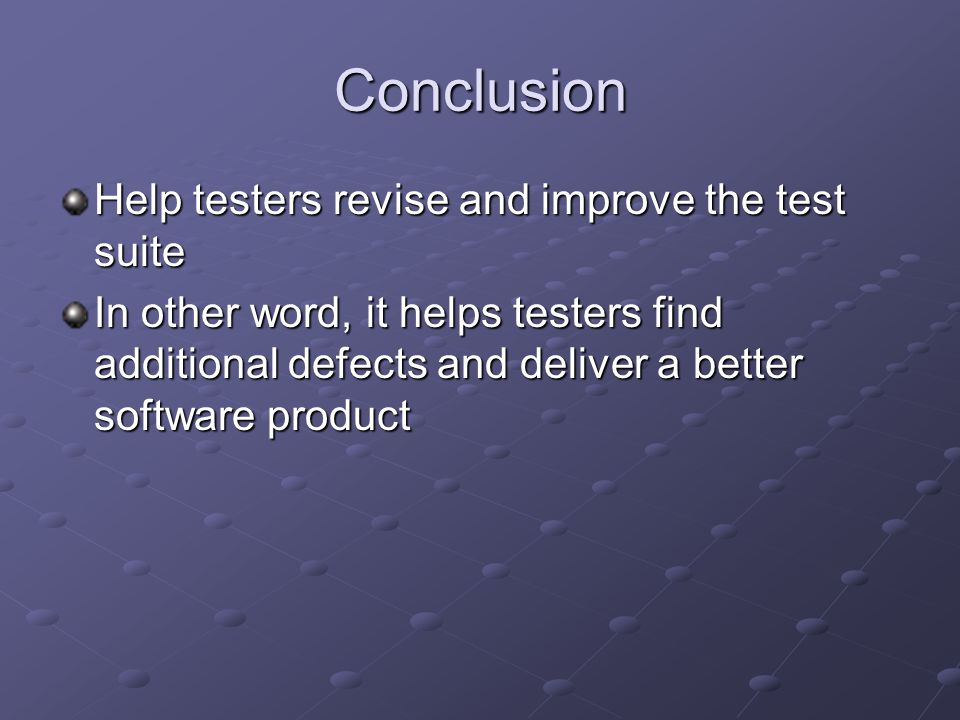 Conclusion

Help testers revise and improve the test suite

In other word, it helps testers find additional defects and deliver a better software product